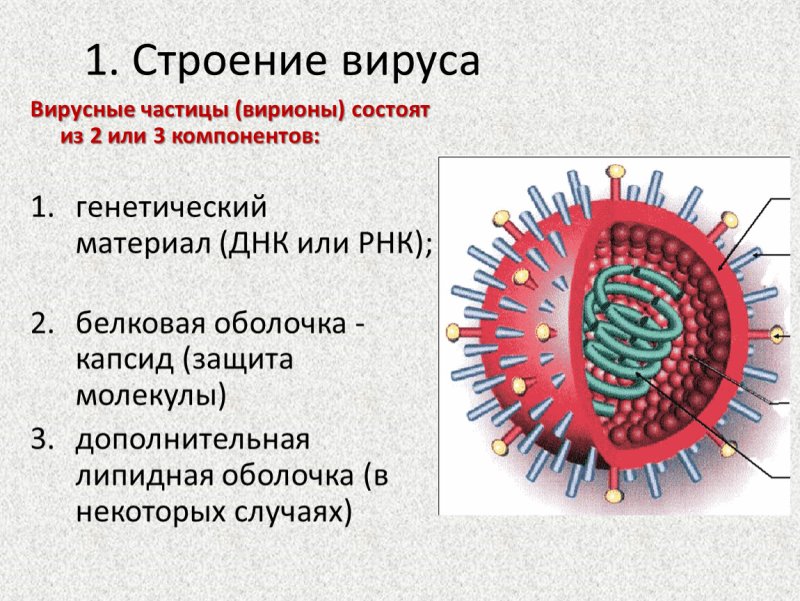 1. Строение вируса

Вирусные частицы (вирионы) состоят из 2 или 3 компонентов:

1. генетический материал (ДНК или РНК);

2. белковая оболочка - капсид (защита молекулы)

3. дополнительная липидная оболочка (в некоторых случаях)